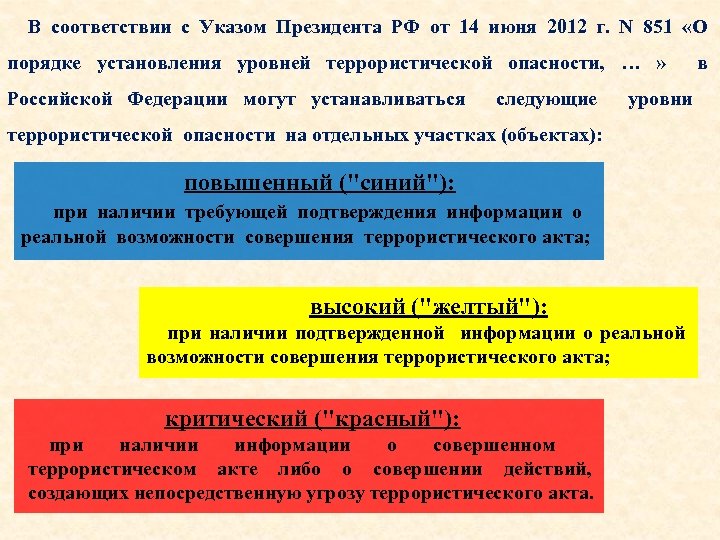 В соответствии с Указом Президента РФ от 14 июня 2012 г. N 851 «О порядке установления уровней террористической опасности, … » в Российской Федерации могут устанавливаться следующие уровни террористической опасности на отдельных участках (объектах):

повышенный ("синий"):
при наличии требующей подтверждения информации о реальной возможности совершения террористического акта;

высокий ("желтый"):
при наличии подтвержденной информации о реальной возможности совершения террористического акта;

критический ("красный"):
при наличии информации о совершенном террористическом акте либо о совершении действий, создающих непосредственную угрозу террористического акта.